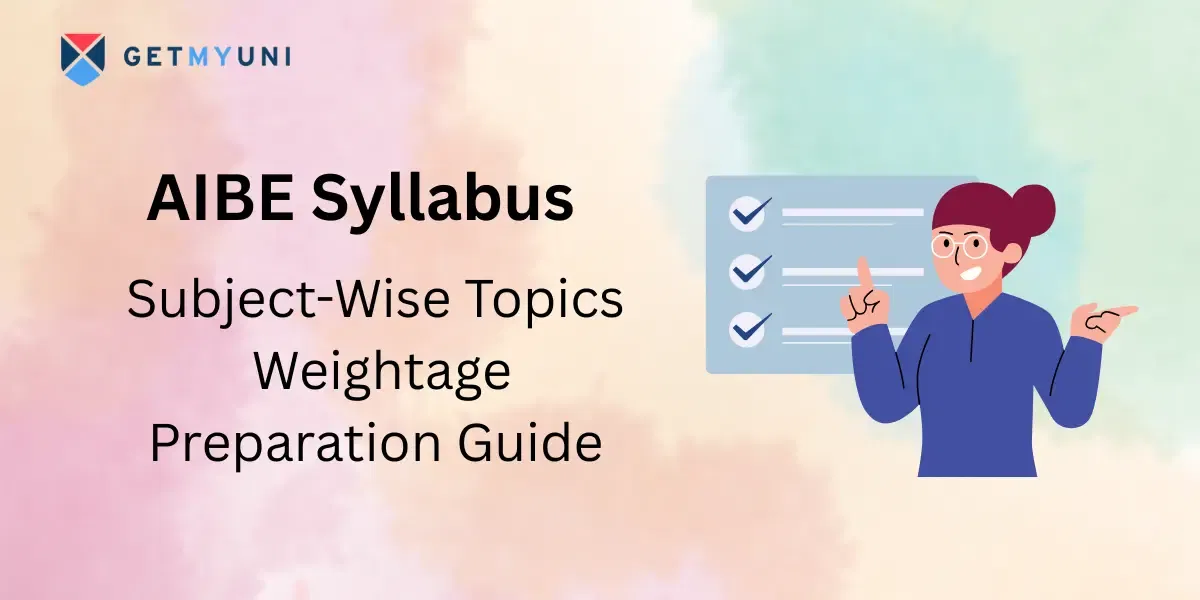 GETMYUNI

AIBE Syllabus

Subject-Wise Topics
Weightage
Preparation Guide